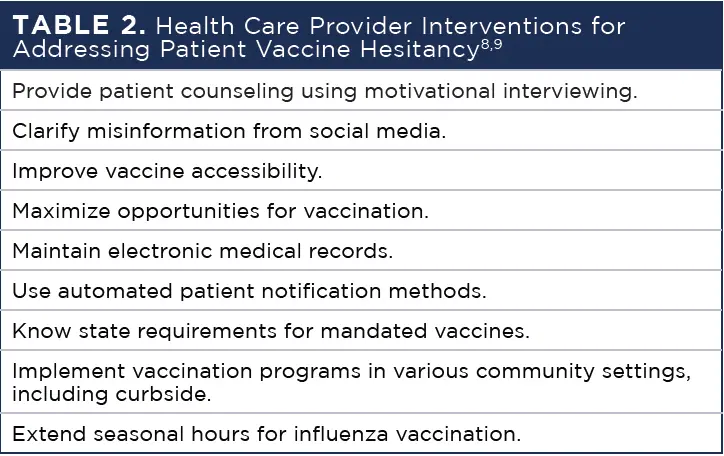 | TABLE 2. Health Care Provider Interventions for Addressing Patient Vaccine Hesitancy$^{8,9}$ |
|---|
| Provide patient counseling using motivational interviewing. |
| Clarify misinformation from social media. |
| Improve vaccine accessibility. |
| Maximize opportunities for vaccination. |
| Maintain electronic medical records. |
| Use automated patient notification methods. |
| Know state requirements for mandated vaccines. |
| Implement vaccination programs in various community settings, including curbside. |
| Extend seasonal hours for influenza vaccination. |